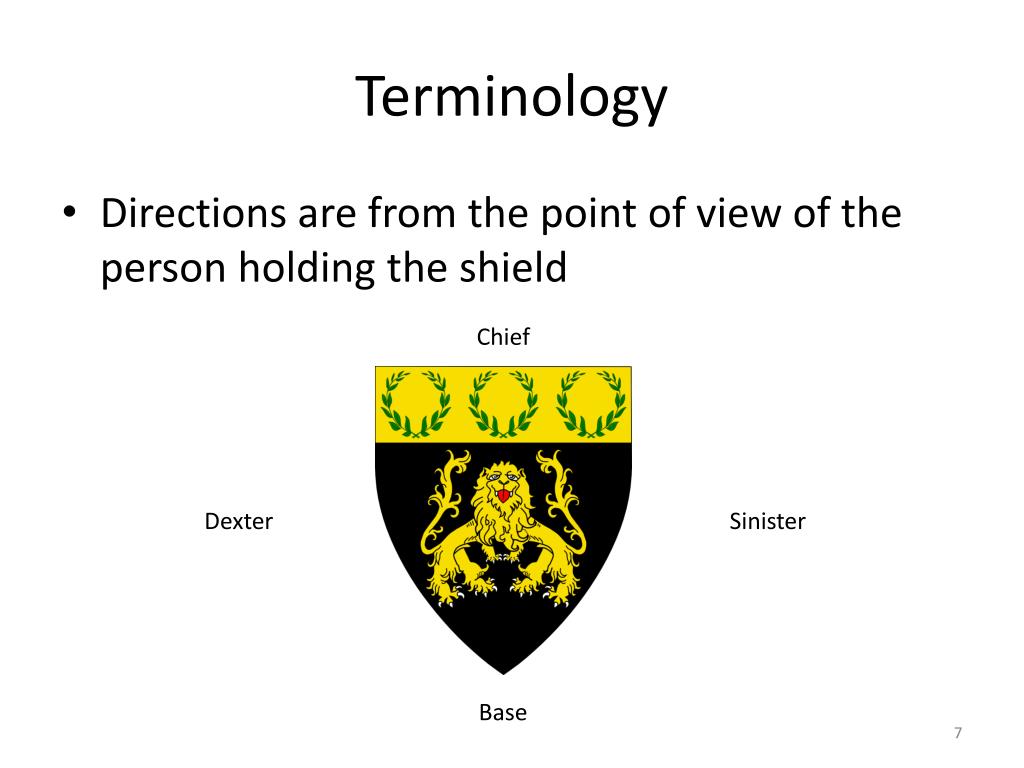 Terminology

• Directions are from the point of view of the person holding the shield

Chief

Dexter

Sinister

Base

7